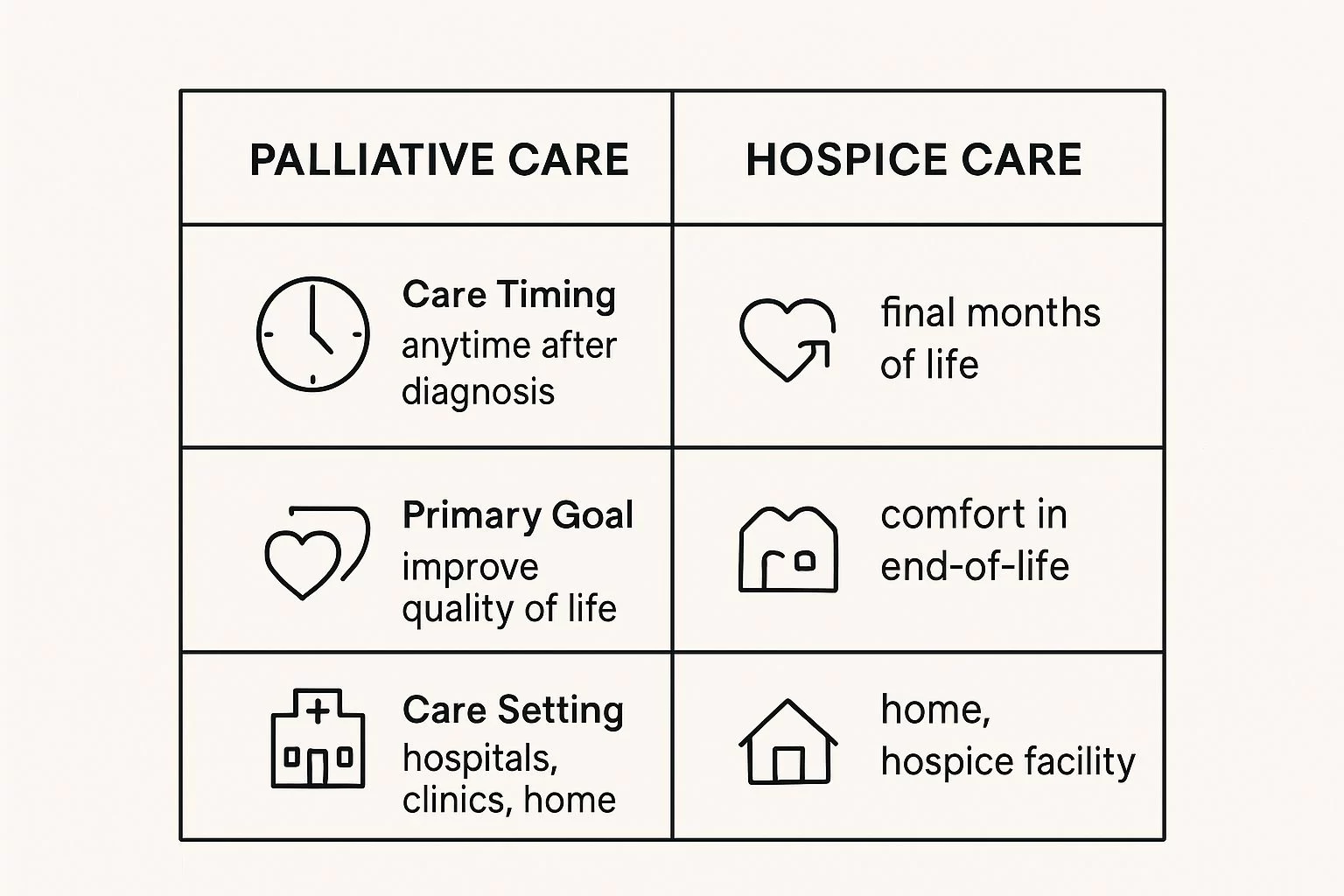 | PALLIATIVE CARE | HOSPICE CARE |
|---|---|
| Care Timing anytime after diagnosis | final months of life |
| Primary Goal improve quality of life | comfort in end-of-life |
| Care Setting hospitals, clinics, home | home, hospice facility |